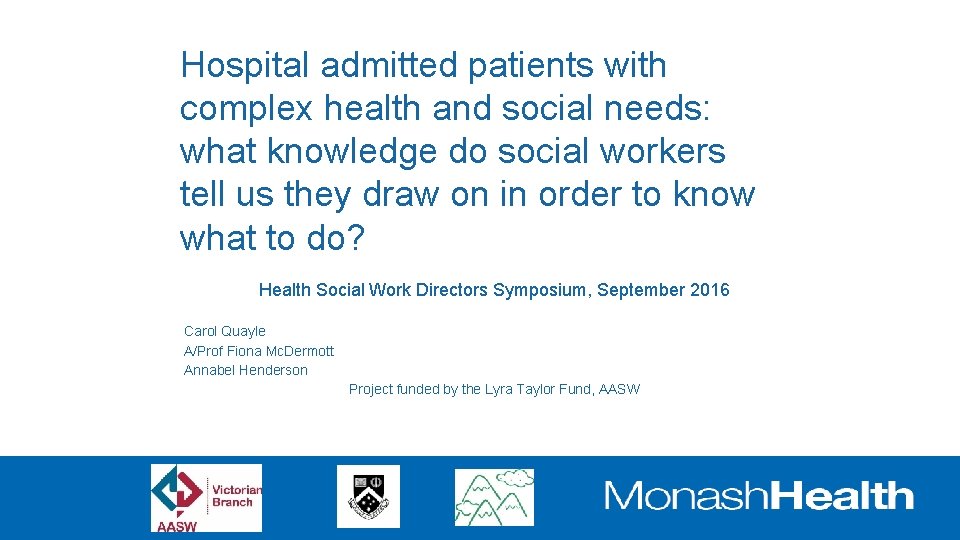 Hospital admitted patients with complex health and social needs: what knowledge do social workers tell us they draw on in order to know what to do?

Health Social Work Directors Symposium, September 2016

Carol Quayle
A/Prof Fiona McDermott
Annabel Henderson

Project funded by the Lyra Taylor Fund, AASW

Victorian Branch
AASW

MonashHealth